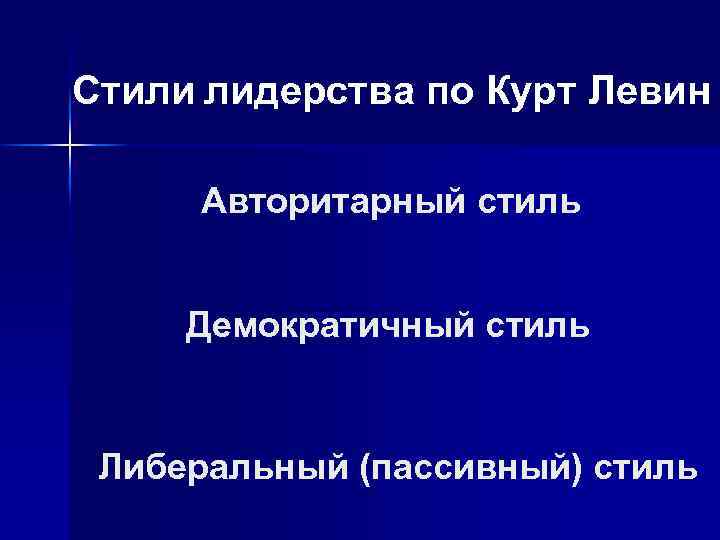 Стили лидерства по Курт Левин

Авторитарный стиль

Демократичный стиль

Либеральный (пассивный) стиль